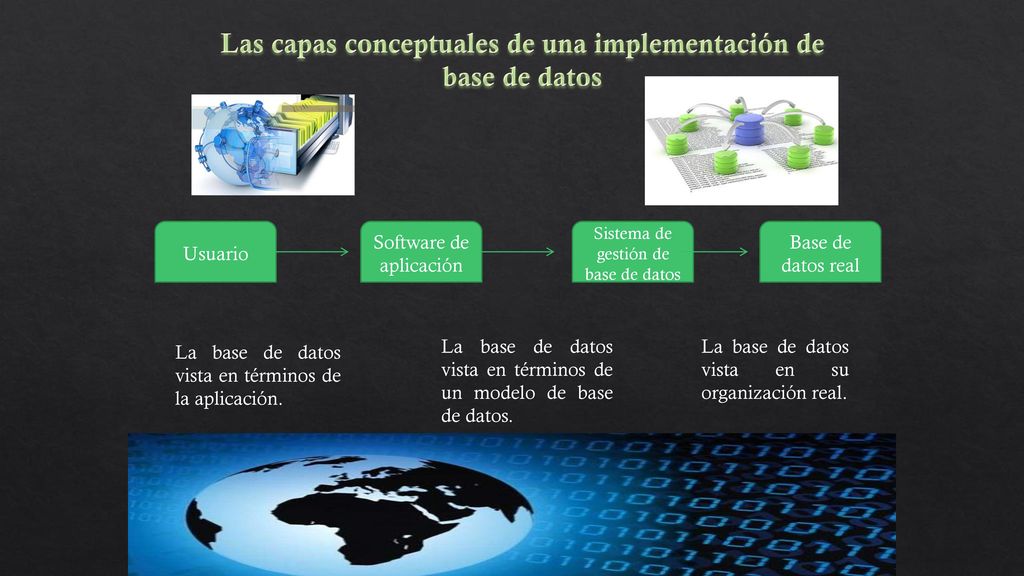 Las capas conceptuales de una implementación de base de datos

Usuario

Software de aplicación

Sistema de gestión de base de datos

Base de datos real

La base de datos vista en términos de la aplicación.

La base de datos vista en términos de un modelo de base de datos.

La base de datos vista en su organización real.